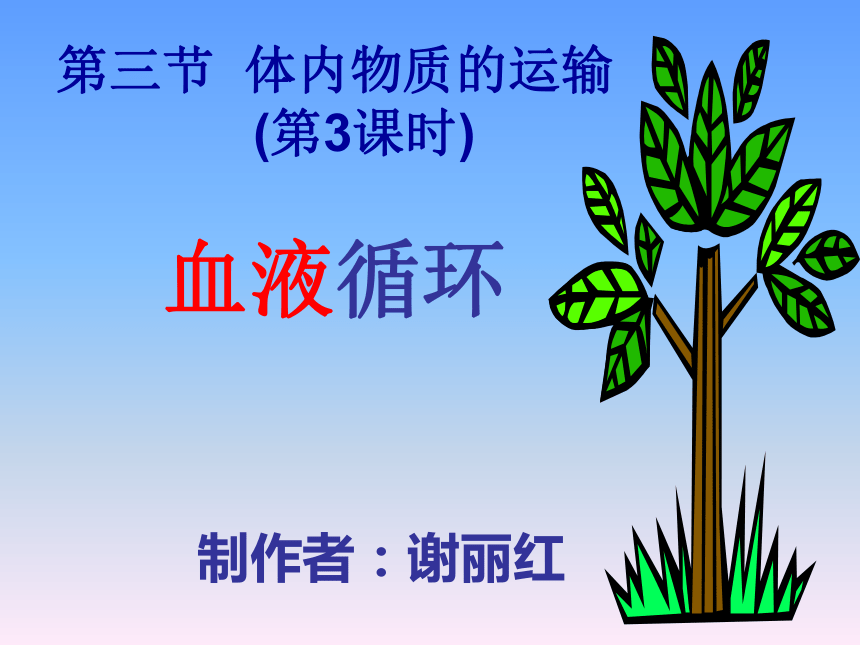 第三节 体内物质的运输
(第3课时)

血液循环

制作者：谢丽红